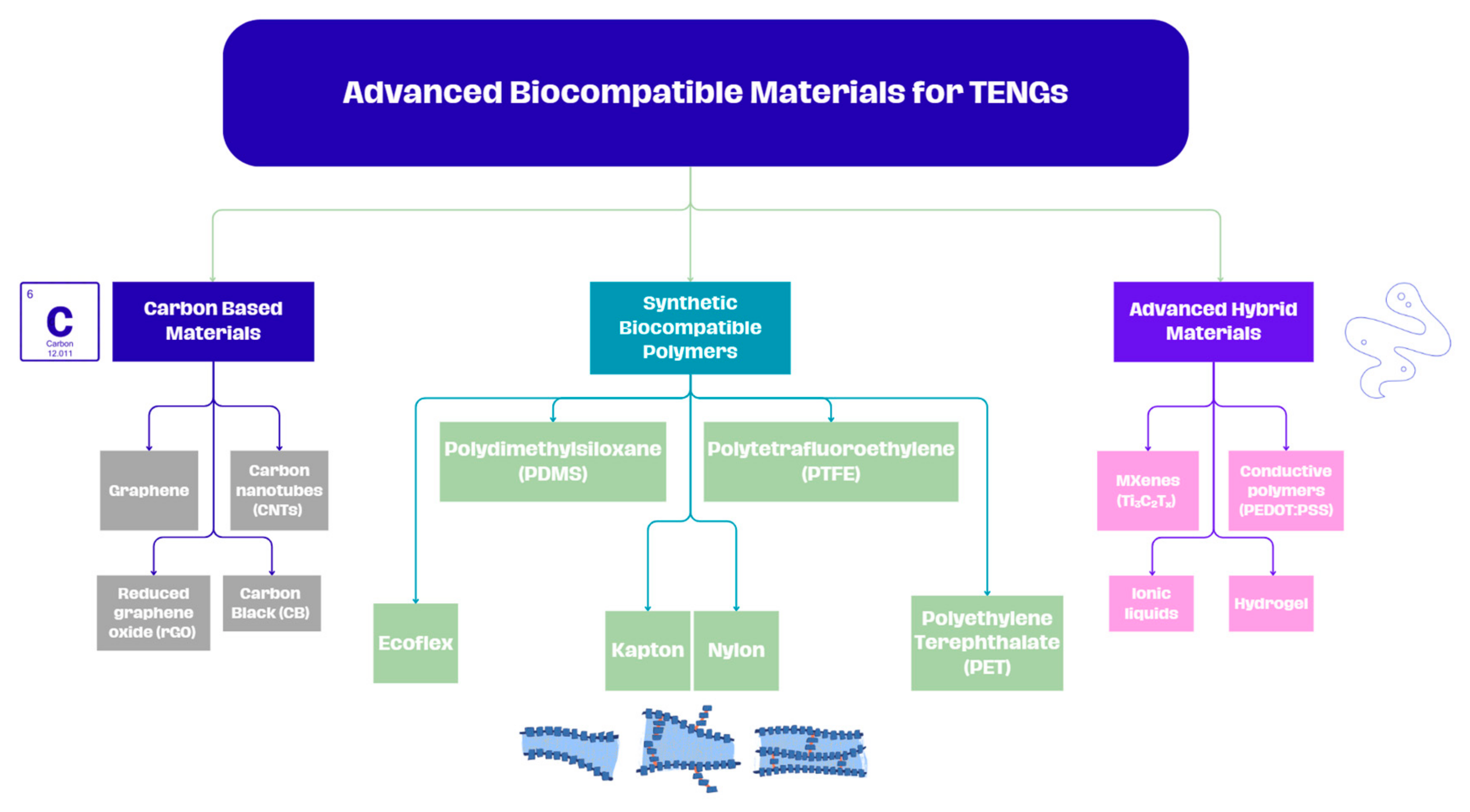 Advanced Biocompatible Materials for TENGs

6
C
Carbon
12.011

Carbon Based Materials

Graphene

Carbon nanotubes (CNTs)

Reduced graphene oxide (rGO)

Carbon Black (CB)

Synthetic Biocompatible Polymers

Polydimethylsiloxane (PDMS)

Polytetrafluoroethylene (PTFE)

Ecoflex

Kapton

Nylon

Polyethylene Terephthalate (PET)

Advanced Hybrid Materials

MXenes ($Ti_3C_2T_x$)

Conductive polymers (PEDOT:PSS)

Ionic liquids

Hydrogel